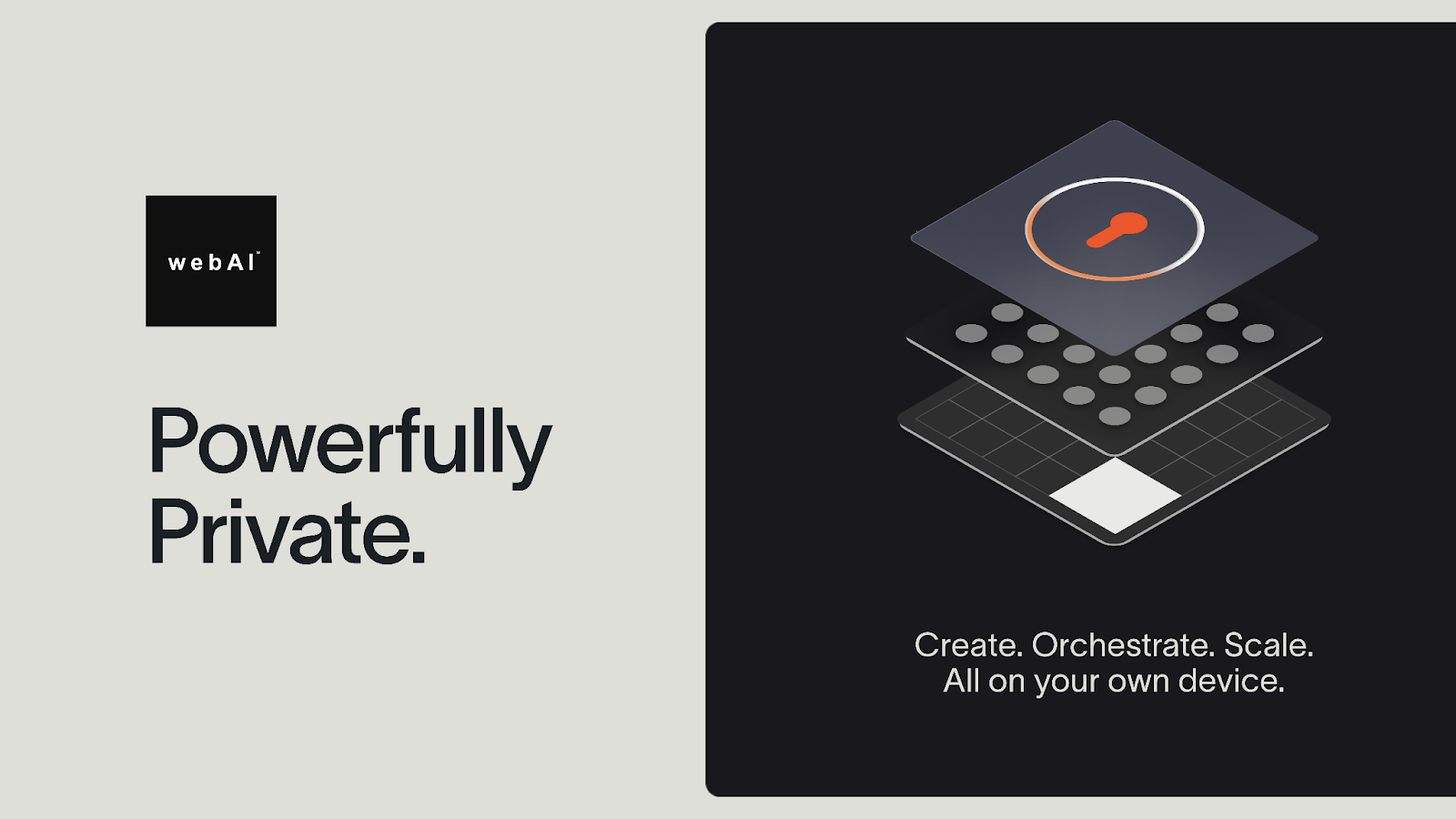 webAI™

Powerfully Private.

Create. Orchestrate. Scale.
All on your own device.